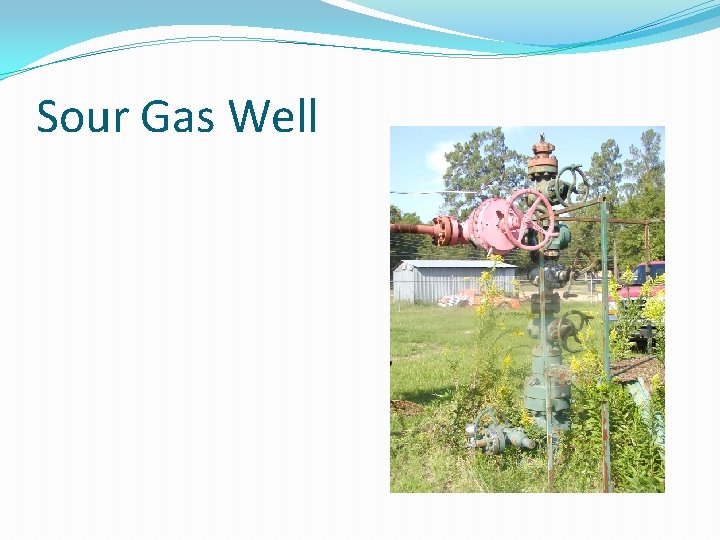 Sour Gas Well